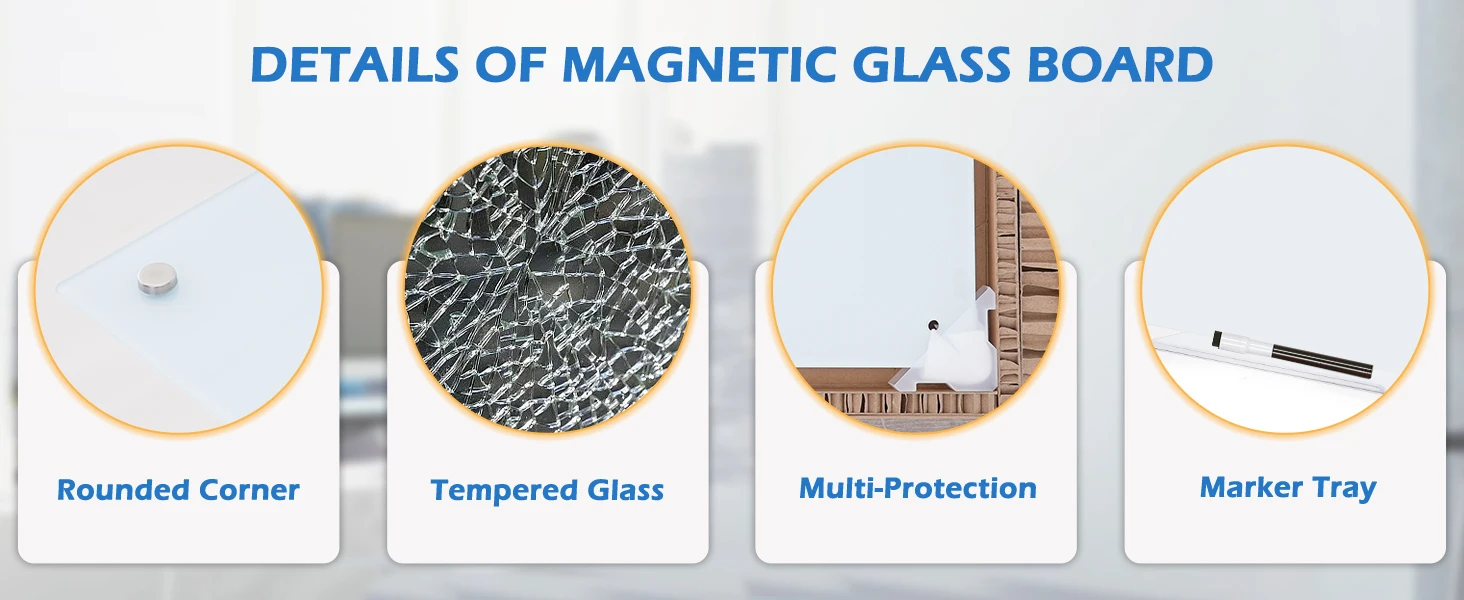 DETAILS OF MAGNETIC GLASS BOARD

Rounded Corner

Tempered Glass

Multi-Protection

Marker Tray